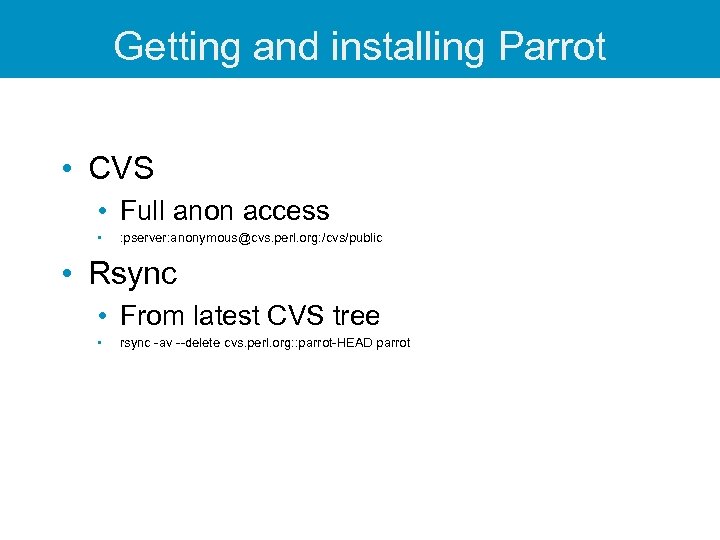 Getting and installing Parrot

• CVS
  • Full anon access
    • :pserver:anonymous@cvs.perl.org:/cvs/public
• Rsync
  • From latest CVS tree
    • rsync -av --delete cvs.perl.org::parrot-HEAD parrot